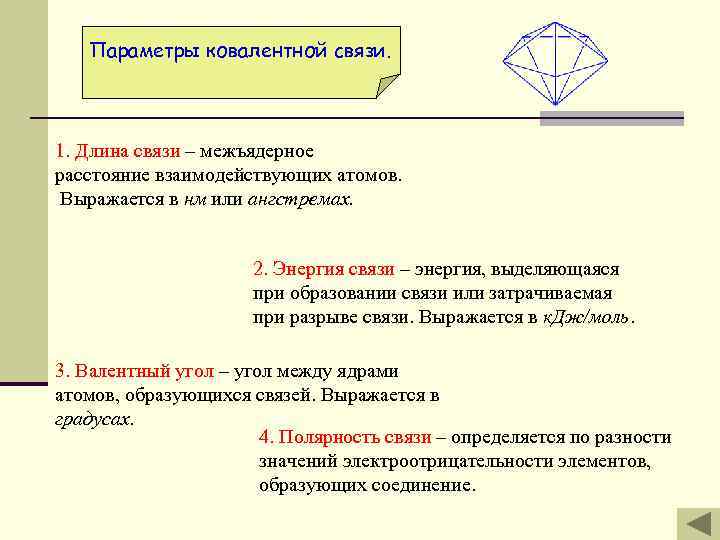 Параметры ковалентной связи.

1. Длина связи – межъядерное расстояние взаимодействующих атомов. Выражается в нм или ангстремах.

2. Энергия связи – энергия, выделяющаяся при образовании связи или затрачиваемая при разрыве связи. Выражается в кДж/моль.

3. Валентный угол – угол между ядрами атомов, образующихся связей. Выражается в градусах.

4. Полярность связи – определяется по разности значений электроотрицательности элементов, образующих соединение.